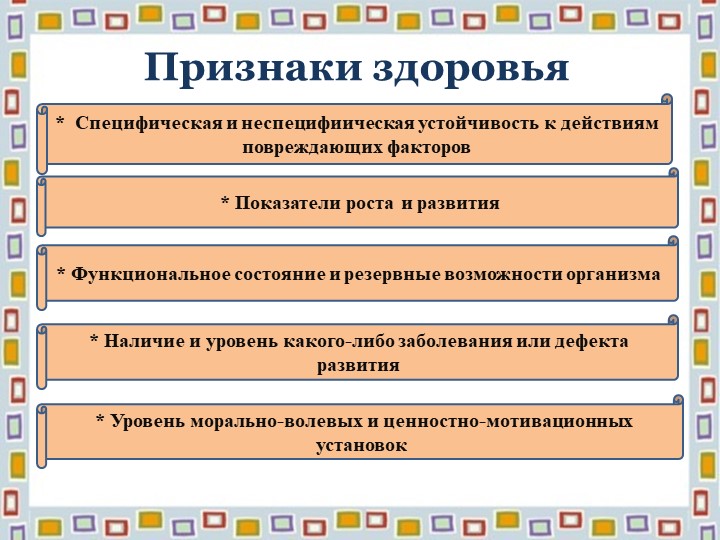 Признаки здоровья

* Специфическая и неспецифиическая устойчивость к действиям повреждающих факторов

* Показатели роста и развития

* Функциональное состояние и резервные возможности организма

* Наличие и уровень какого-либо заболевания или дефекта развития

* Уровень морально-волевых и ценностно-мотивационных установок